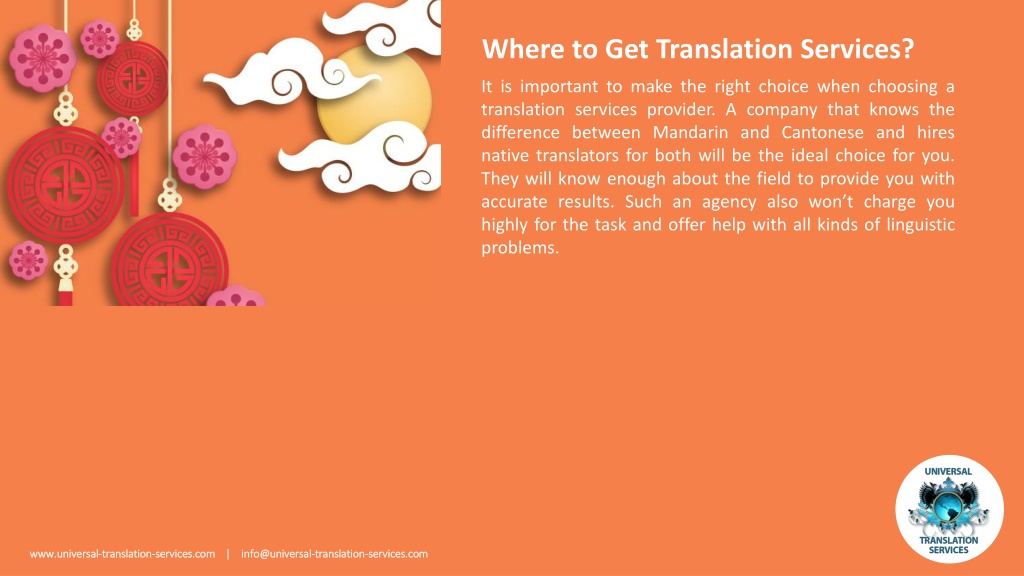 Where to Get Translation Services?

It is important to make the right choice when choosing a translation services provider. A company that knows the difference between Mandarin and Cantonese and hires native translators for both will be the ideal choice for you. They will know enough about the field to provide you with accurate results. Such an agency also won't charge you highly for the task and offer help with all kinds of linguistic problems.

UNIVERSAL
TRANSLATION SERVICES

www.universal-translation-services.com | info@universal-translation-services.com